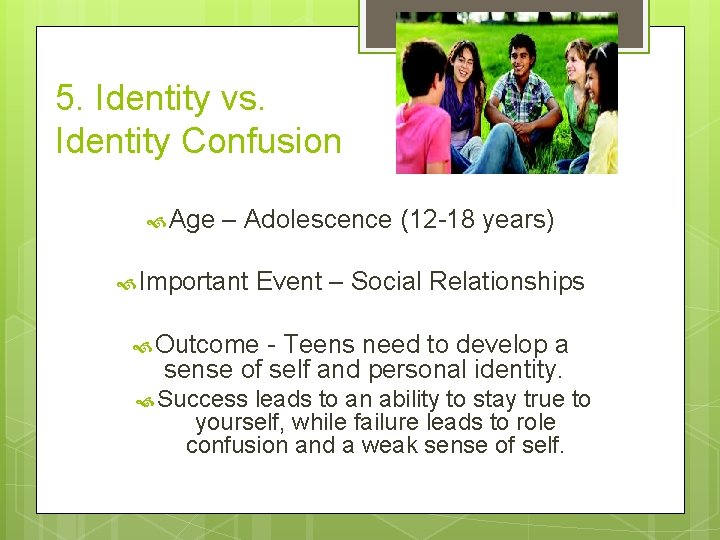 5. Identity vs. Identity Confusion

Age – Adolescence (12-18 years)

Important Event – Social Relationships

Outcome - Teens need to develop a sense of self and personal identity.

Success leads to an ability to stay true to yourself, while failure leads to role confusion and a weak sense of self.